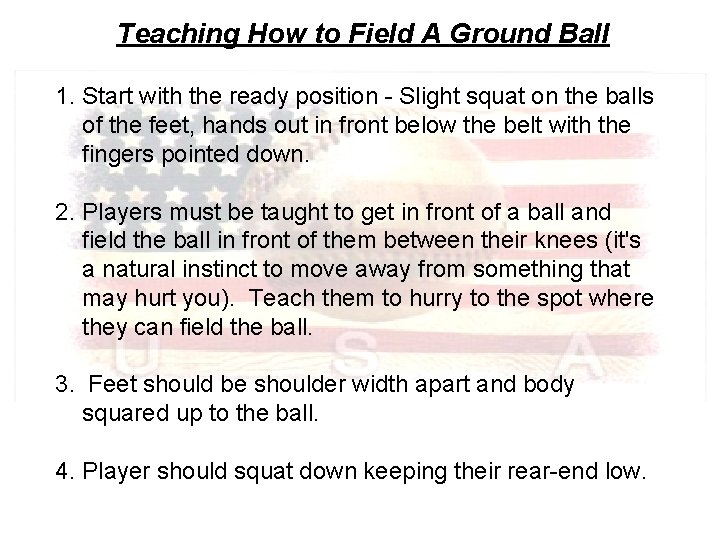 Teaching How to Field A Ground Ball

1. Start with the ready position - Slight squat on the balls of the feet, hands out in front below the belt with the fingers pointed down.

2. Players must be taught to get in front of a ball and field the ball in front of them between their knees (it's a natural instinct to move away from something that may hurt you). Teach them to hurry to the spot where they can field the ball.

3. Feet should be shoulder width apart and body squared up to the ball.

4. Player should squat down keeping their rear-end low.

U S A